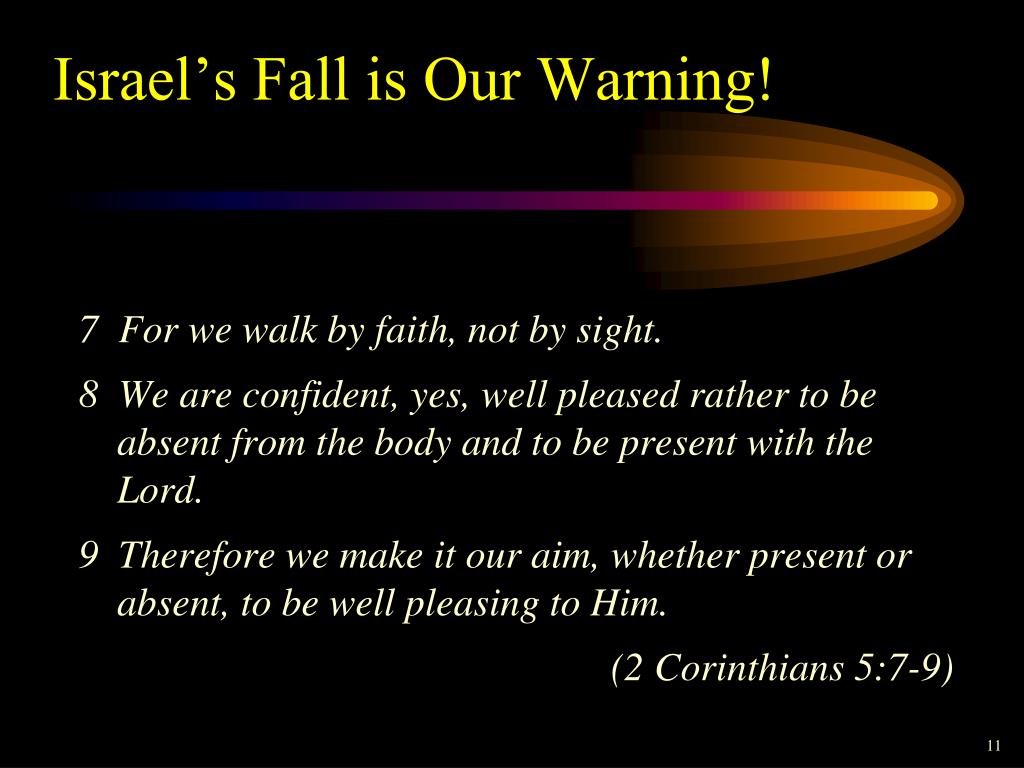 Israel’s Fall is Our Warning!

7 For we walk by faith, not by sight.

8 We are confident, yes, well pleased rather to be absent from the body and to be present with the Lord.

9 Therefore we make it our aim, whether present or absent, to be well pleasing to Him.

(2 Corinthians 5:7-9)

11